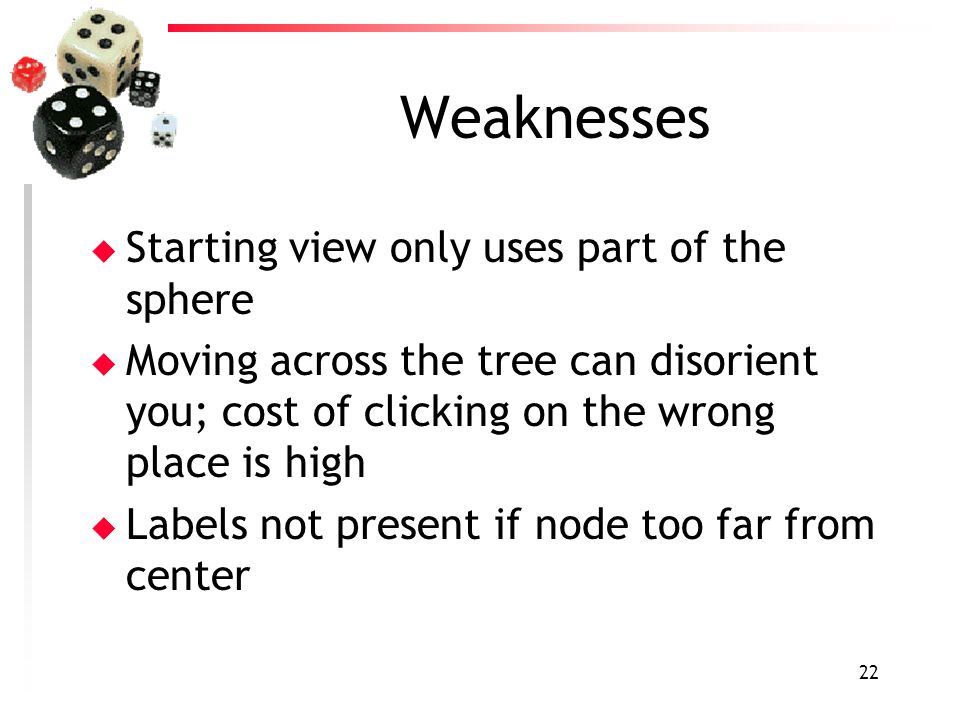 Weaknesses

◆ Starting view only uses part of the sphere

◆ Moving across the tree can disorient you; cost of clicking on the wrong place is high

◆ Labels not present if node too far from center

22